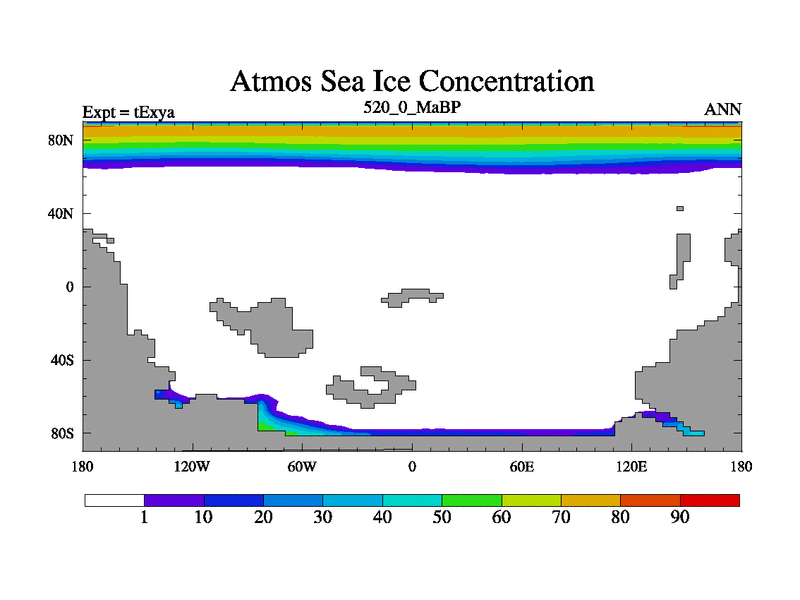 Atmos Sea Ice Concentration

Expt = tExya

520_0_MaBP

ANN

80N

40N

0

40S

80S

180

120W

60W

0

60E

120E

180

1 10 20 30 40 50 60 70 80 90